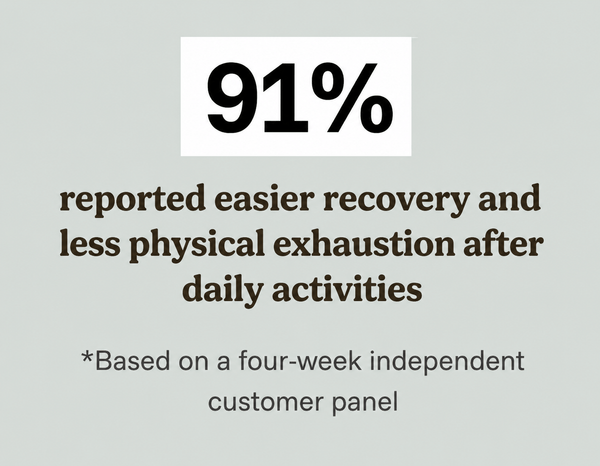 91%

reported easier recovery and less physical exhaustion after daily activities

*Based on a four-week independent customer panel